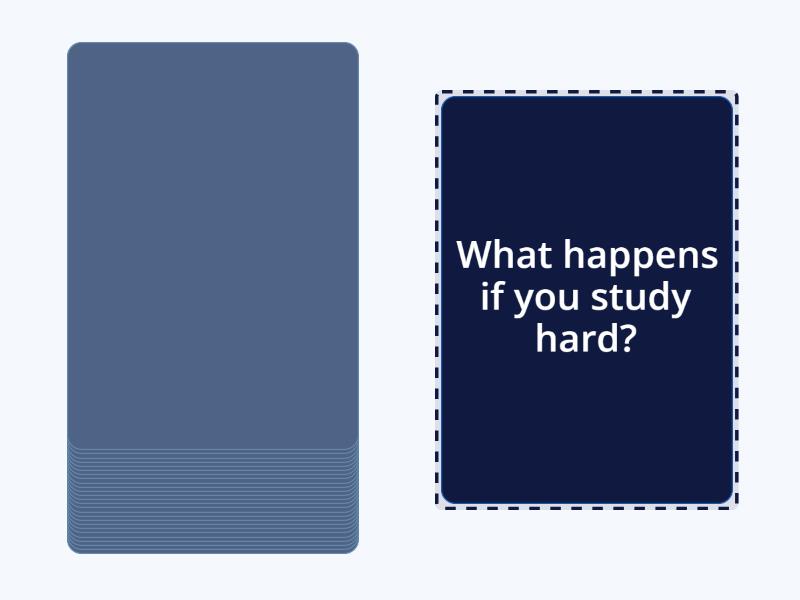 What happens if you study hard?